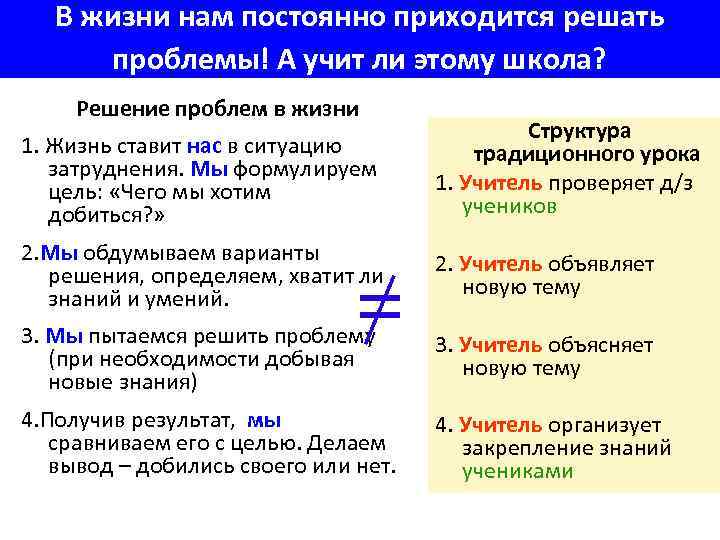 В жизни нам постоянно приходится решать проблемы! А учит ли этому школа?

Решение проблем в жизни

1. Жизнь ставит нас в ситуацию затруднения. Мы формулируем цель: «Чего мы хотим добиться?»

2.Мы обдумываем варианты решения, определяем, хватит ли знаний и умений.

3. Мы пытаемся решить проблему (при необходимости добывая новые знания)

4.Получив результат, мы сравниваем его с целью. Делаем вывод – добились своего или нет.

$\neq$

Структура традиционного урока

1. Учитель проверяет д/з учеников

2. Учитель объявляет новую тему

3. Учитель объясняет новую тему

4. Учитель организует закрепление знаний учениками